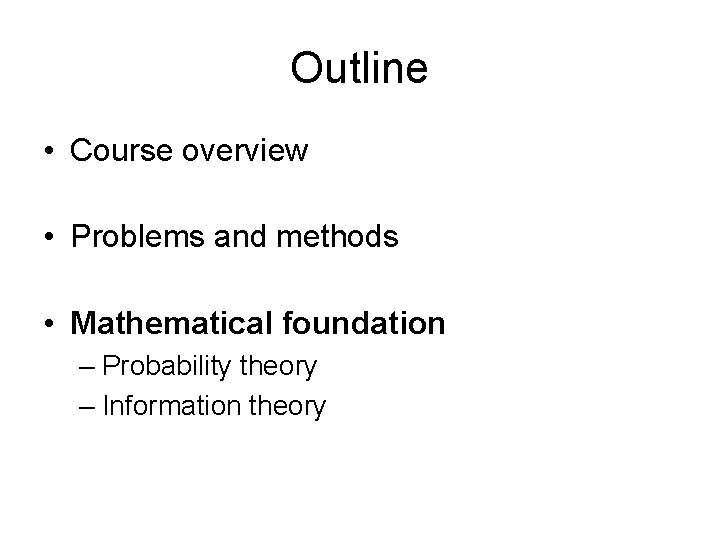 Outline

• Course overview

• Problems and methods

• Mathematical foundation
– Probability theory
– Information theory